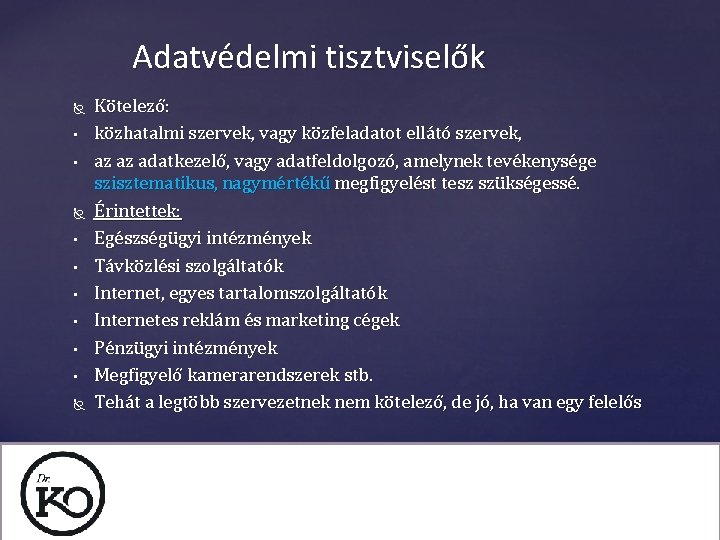 Adatvédelmi tisztviselők

Kötelező:

- közhatalmi szervek, vagy közfeladatot ellátó szervek,
- az az adatkezelő, vagy adatfeldolgozó, amelynek tevékenysége szisztematikus, nagymértékű megfigyelést tesz szükségessé.

Érintettek:

- Egészségügyi intézmények
- Távközlési szolgáltatók
- Internet, egyes tartalomszolgáltatók
- Internetes reklám és marketing cégek
- Pénzügyi intézmények
- Megfigyelő kamerarendszerek stb.

Tehát a legtöbb szervezetnek nem kötelező, de jó, ha van egy felelős

Dr. KO